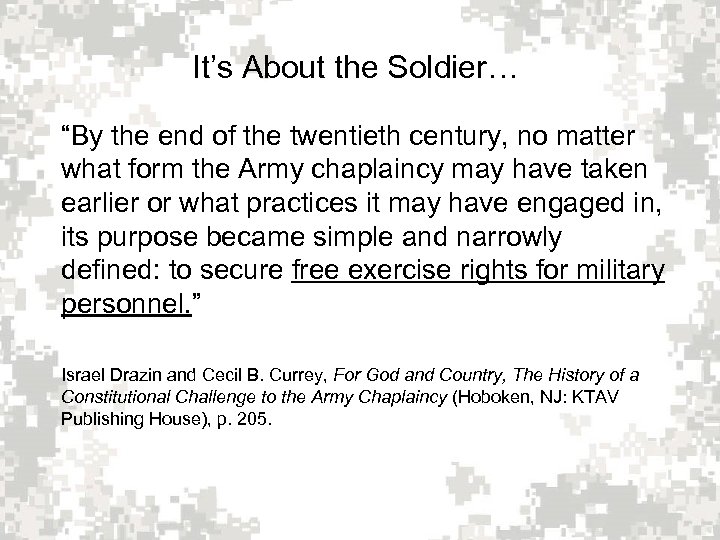 It’s About the Soldier…

“By the end of the twentieth century, no matter what form the Army chaplaincy may have taken earlier or what practices it may have engaged in, its purpose became simple and narrowly defined: to secure free exercise rights for military personnel.”

Israel Drazin and Cecil B. Currey, For God and Country, The History of a Constitutional Challenge to the Army Chaplaincy (Hoboken, NJ: KTAV Publishing House), p. 205.